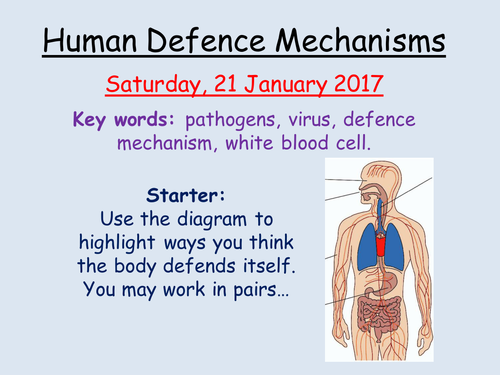 Human Defence Mechanisms

Saturday, 21 January 2017

Key words: pathogens, virus, defence mechanism, white blood cell.

Starter:
Use the diagram to highlight ways you think the body defends itself. You may work in pairs…